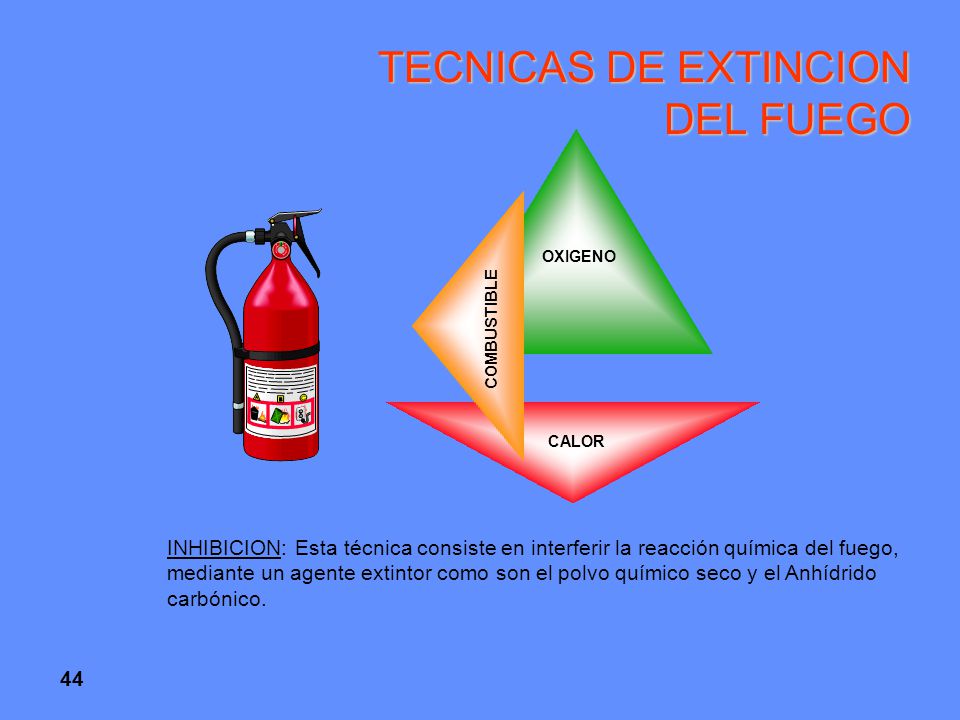 TECNICAS DE EXTINCION DEL FUEGO

OXIGENO

COMBUSTIBLE

CALOR

INHIBICION: Esta técnica consiste en interferir la reacción química del fuego, mediante un agente extintor como son el polvo químico seco y el Anhídrido carbónico.

44